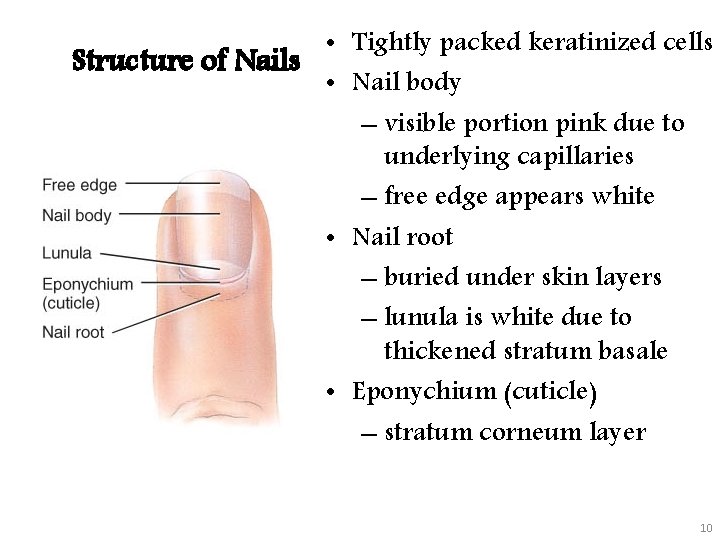 Structure of Nails

Free edge
Nail body
Lunula
Eponychium (cuticle)
Nail root

• Tightly packed keratinized cells
• Nail body
– visible portion pink due to underlying capillaries
– free edge appears white
• Nail root
– buried under skin layers
– lunula is white due to thickened stratum basale
• Eponychium (cuticle)
– stratum corneum layer

10